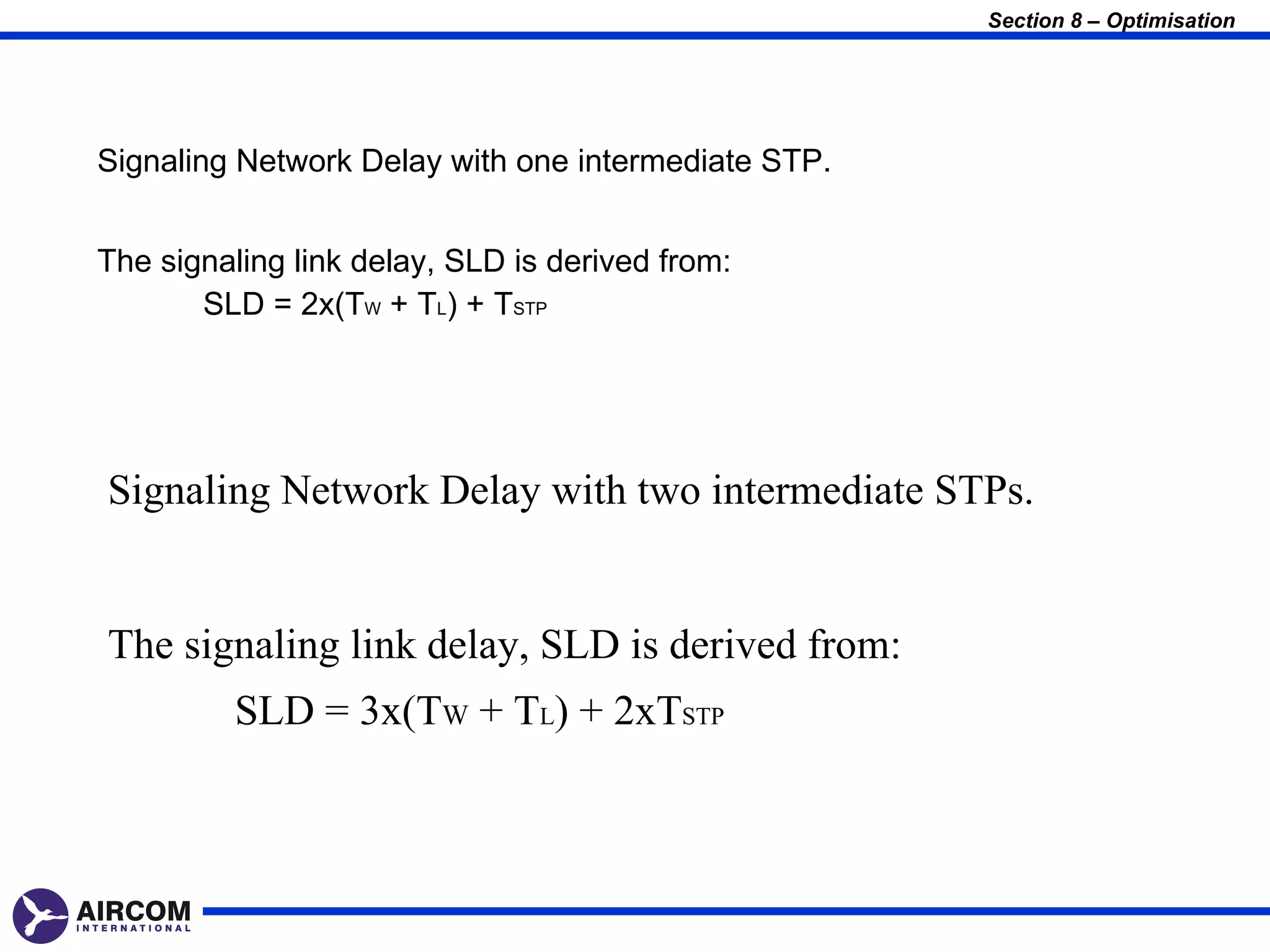 Section 8 – Optimisation

Signaling Network Delay with one intermediate STP.

The signaling link delay, SLD is derived from:

$SLD = 2x(T_W + T_L) + T_{STP}$

Signaling Network Delay with two intermediate STPs.

The signaling link delay, SLD is derived from:

$SLD = 3x(T_W + T_L) + 2xT_{STP}$

AIRCOM
INTERNATIONAL